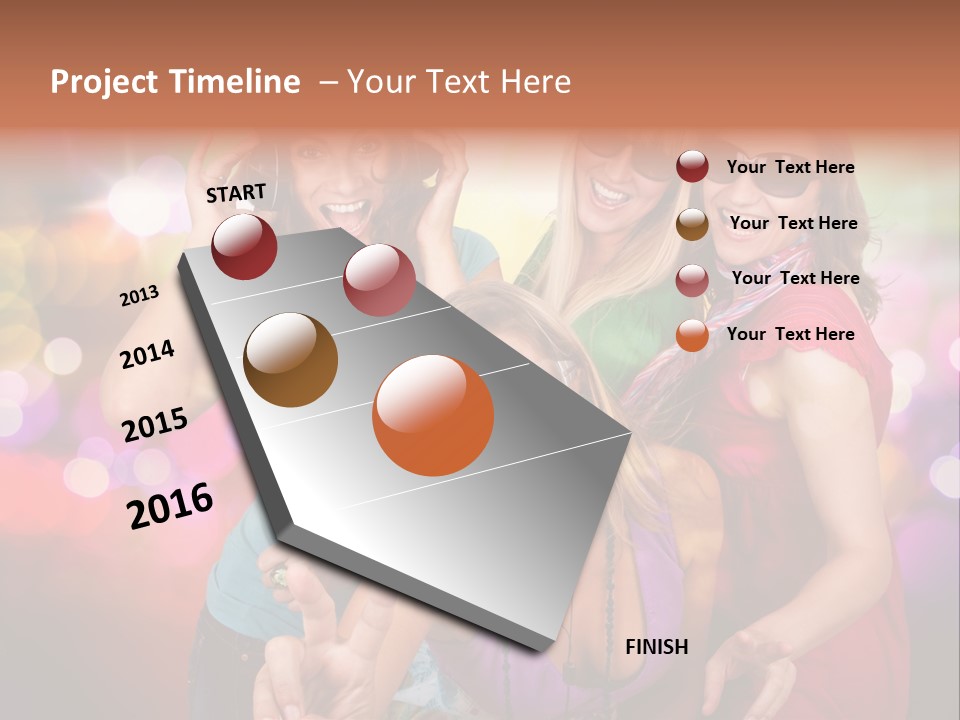 Project Timeline – Your Text Here

START

2013

2014

2015

2016

FINISH

Your Text Here

Your Text Here

Your Text Here

Your Text Here